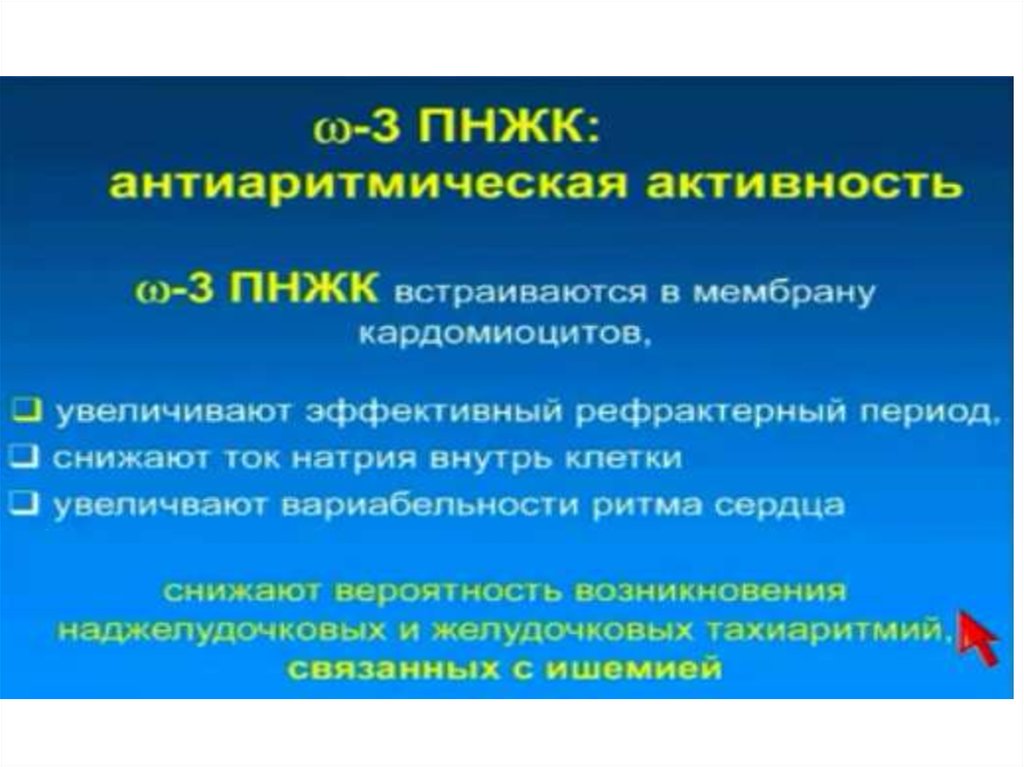 ω-3 ПНЖК:
антиаритмическая активность

ω-3 ПНЖК встраиваются в мембрану кардомиоцитов,

❑ увеличивают эффективный рефрактерный период,
❑ снижают ток натрия внутрь клетки
❑ увеличвают вариабельности ритма сердца

снижают вероятность возникновения наджелудочковых и желудочковых тахиаритмий, связанных с ишемией